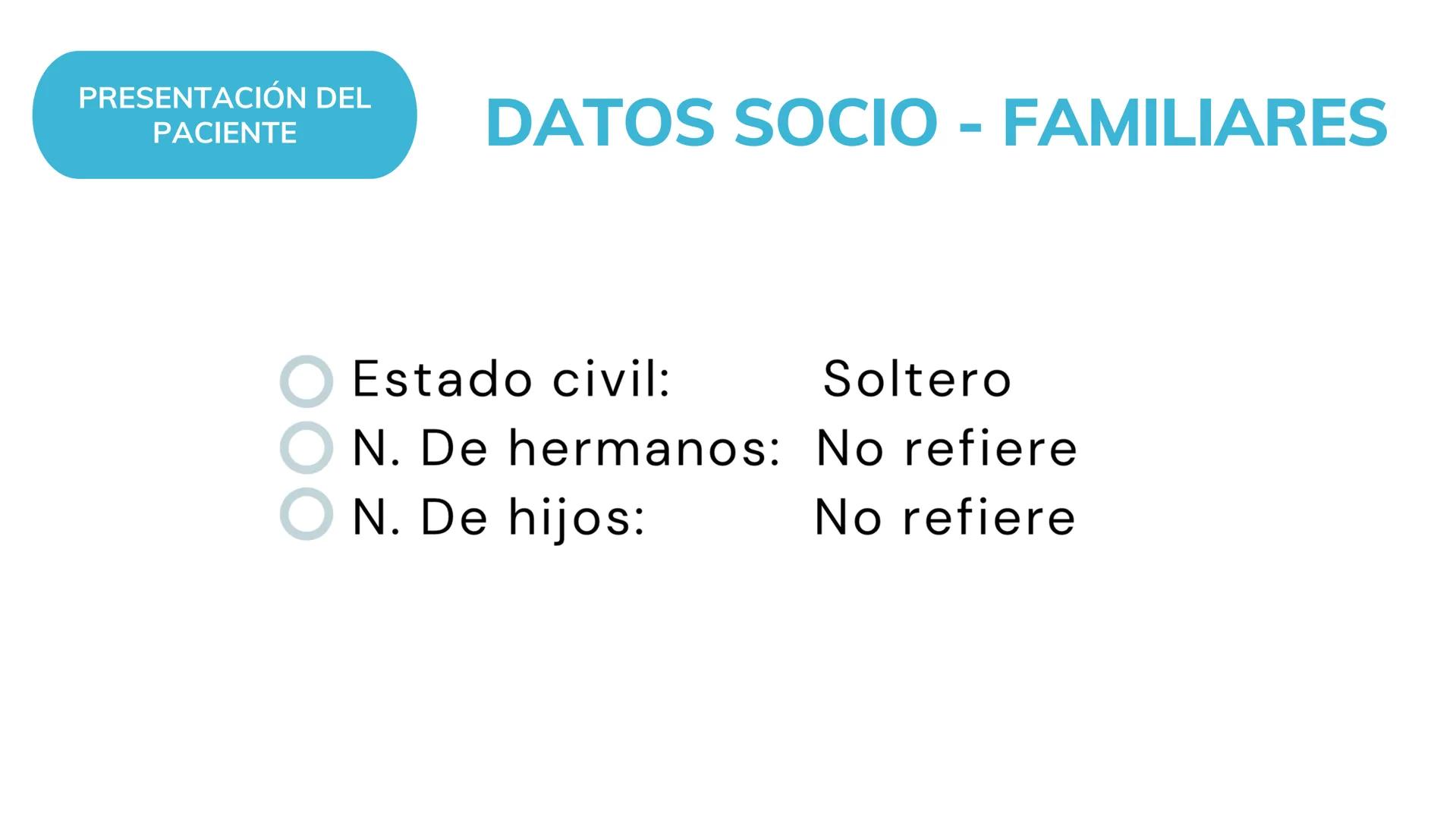 PRESENTACIÓN DEL PACIENTE

DATOS SOCIO - FAMILIARES

Estado civil: Soltero
N. De hermanos: No refiere
N. De hijos: No refiere